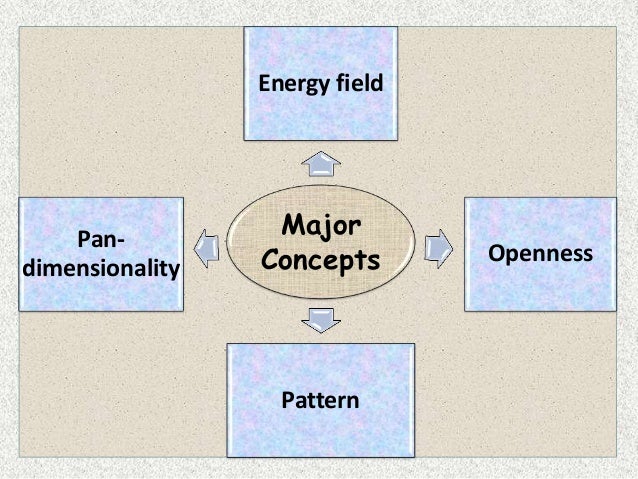 Energy field

Pan-dimensionality

Major Concepts

Openness

Pattern